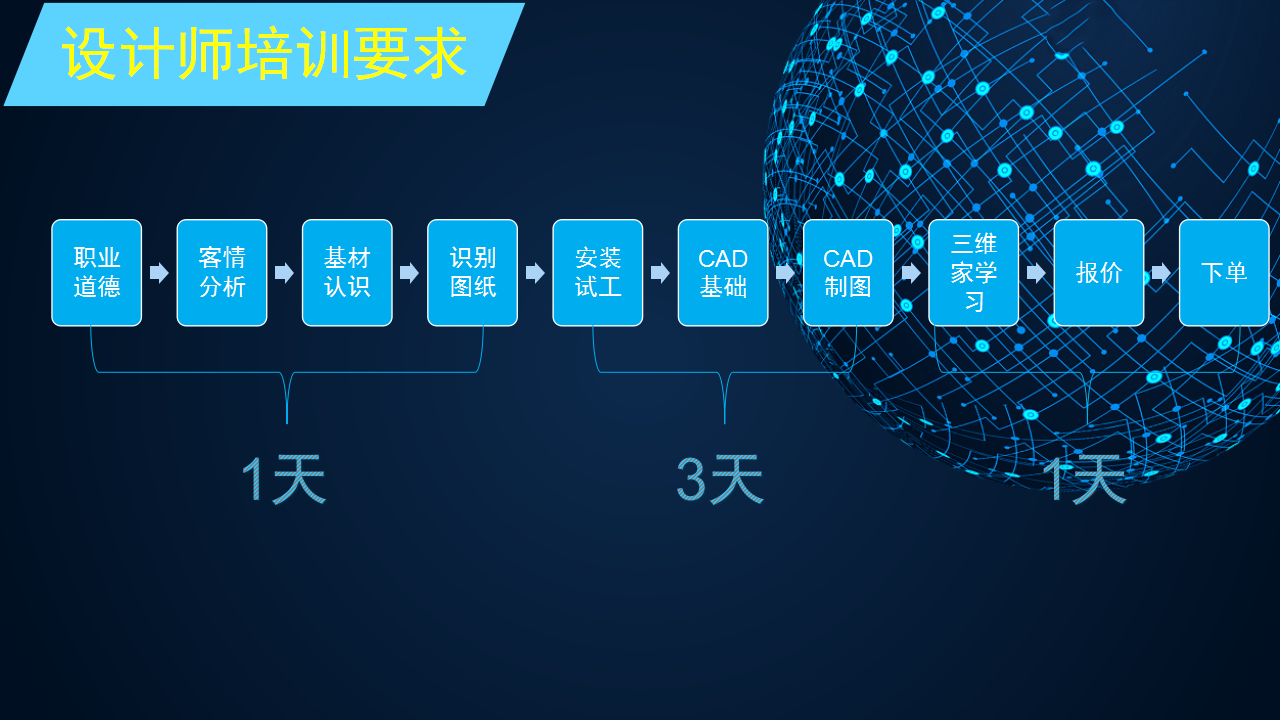 设计师培训要求

职业道德

客情分析

基材认识

识别图纸

安装试工

CAD基础

CAD制图

三维家学习

报价

下单

1天

3天

1天